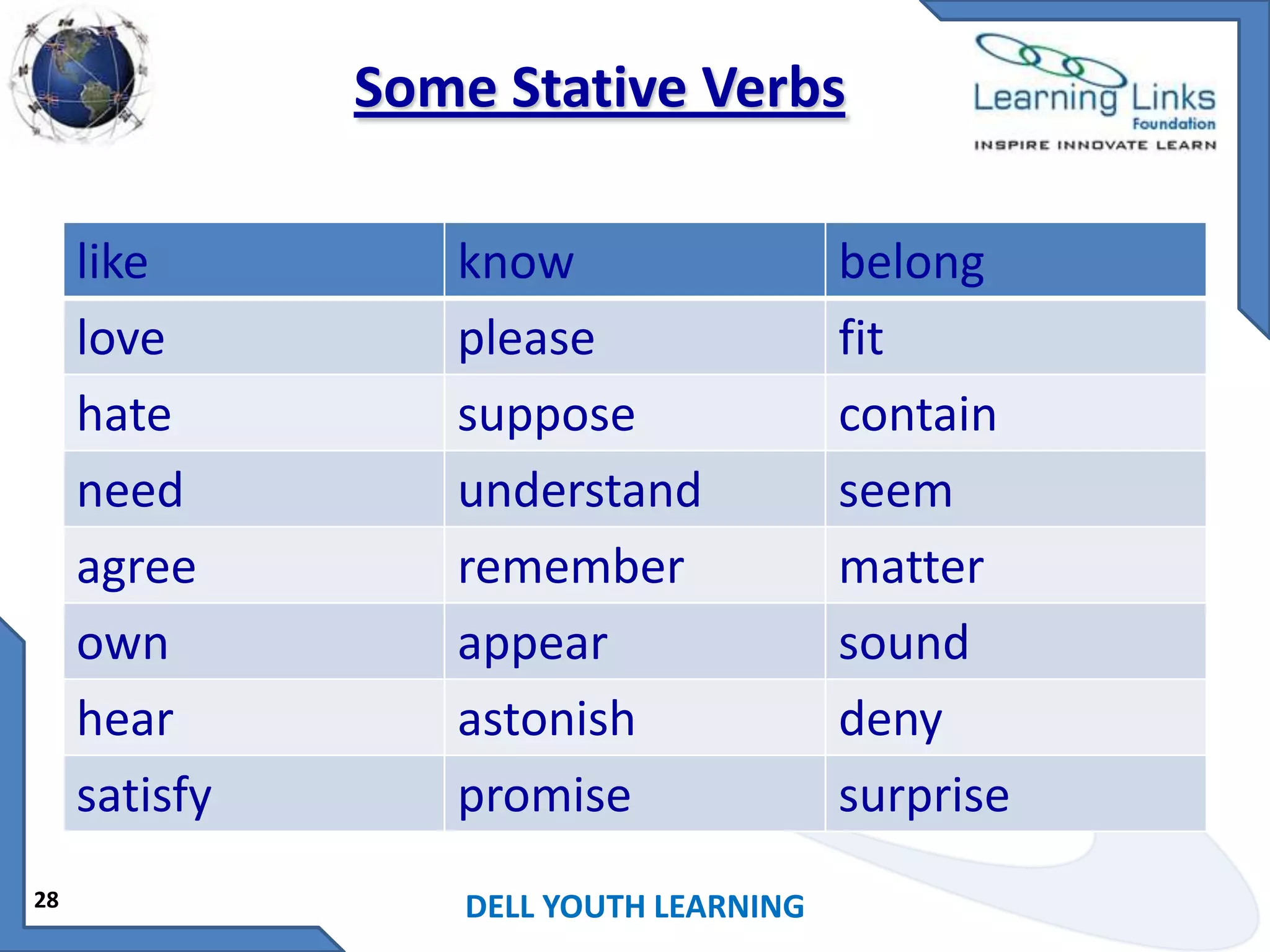 Some Stative Verbs

Learning Links Foundation
INSPIRE INNOVATE LEARN

| like | know | belong |
|---|---|---|
| love | please | fit |
| hate | suppose | contain |
| need | understand | seem |
| agree | remember | matter |
| own | appear | sound |
| hear | astonish | deny |
| satisfy | promise | surprise |

28

DELL YOUTH LEARNING